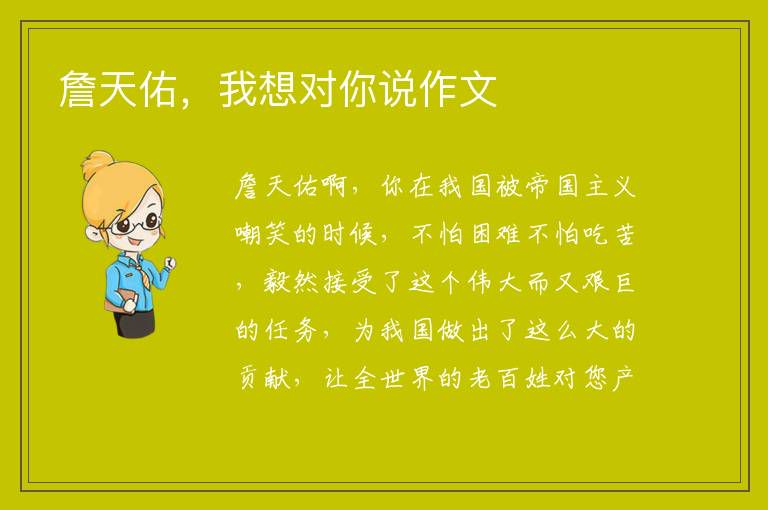 詹天佑，我想对你说作文

詹天佑啊，你在我国被帝国主义嘲笑的时候，不怕困难不怕吃苦，毅然接受了这个伟大而又艰巨的任务，为我国做出了这么大的贡献，让全世界的老百姓对您产